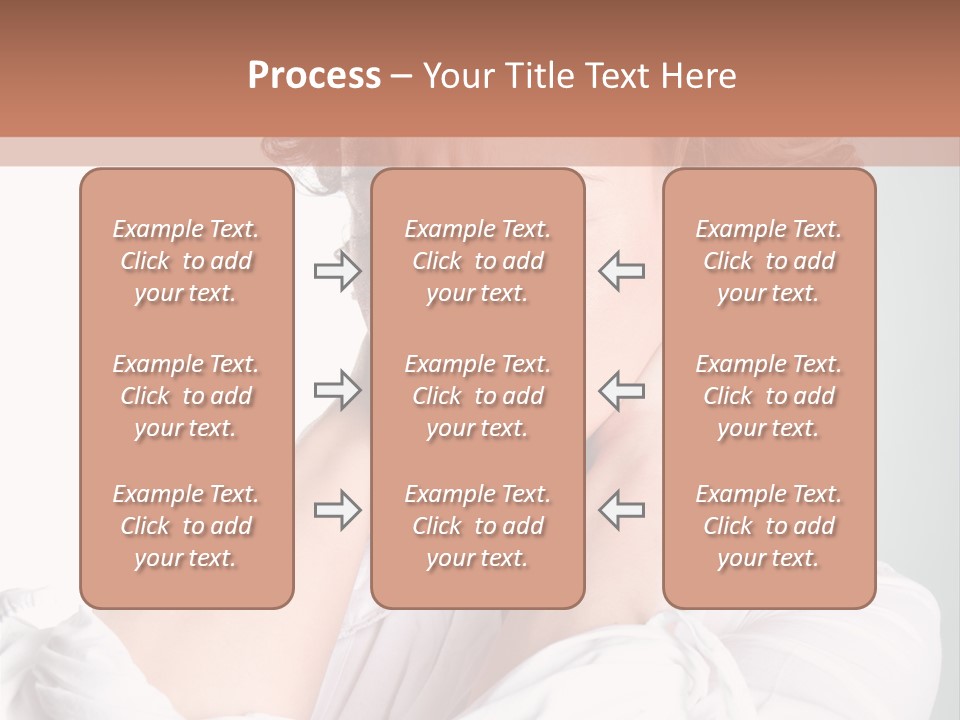 Process – Your Title Text Here

Example Text. Click to add your text.

Example Text. Click to add your text.

Example Text. Click to add your text.

Example Text. Click to add your text.

Example Text. Click to add your text.

Example Text. Click to add your text.

Example Text. Click to add your text.

Example Text. Click to add your text.

Example Text. Click to add your text.